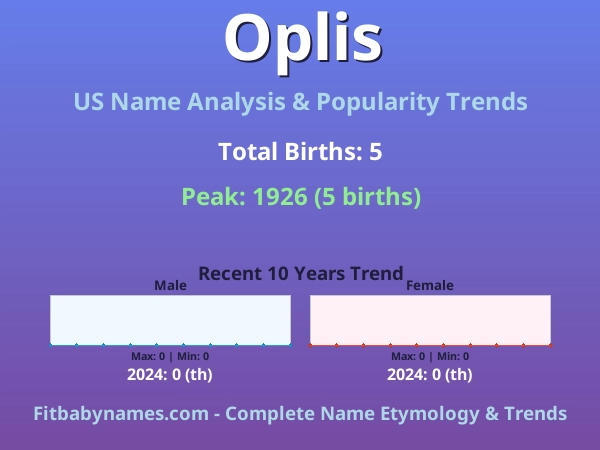 Oplis

US Name Analysis & Popularity Trends

Total Births: 5

Peak: 1926 (5 births)

Recent 10 Years Trend

Male

Max: 0 | Min: 0

2024: 0 (th)

Female

Max: 0 | Min: 0

2024: 0 (th)

Fitbabynames.com - Complete Name Etymology & Trends